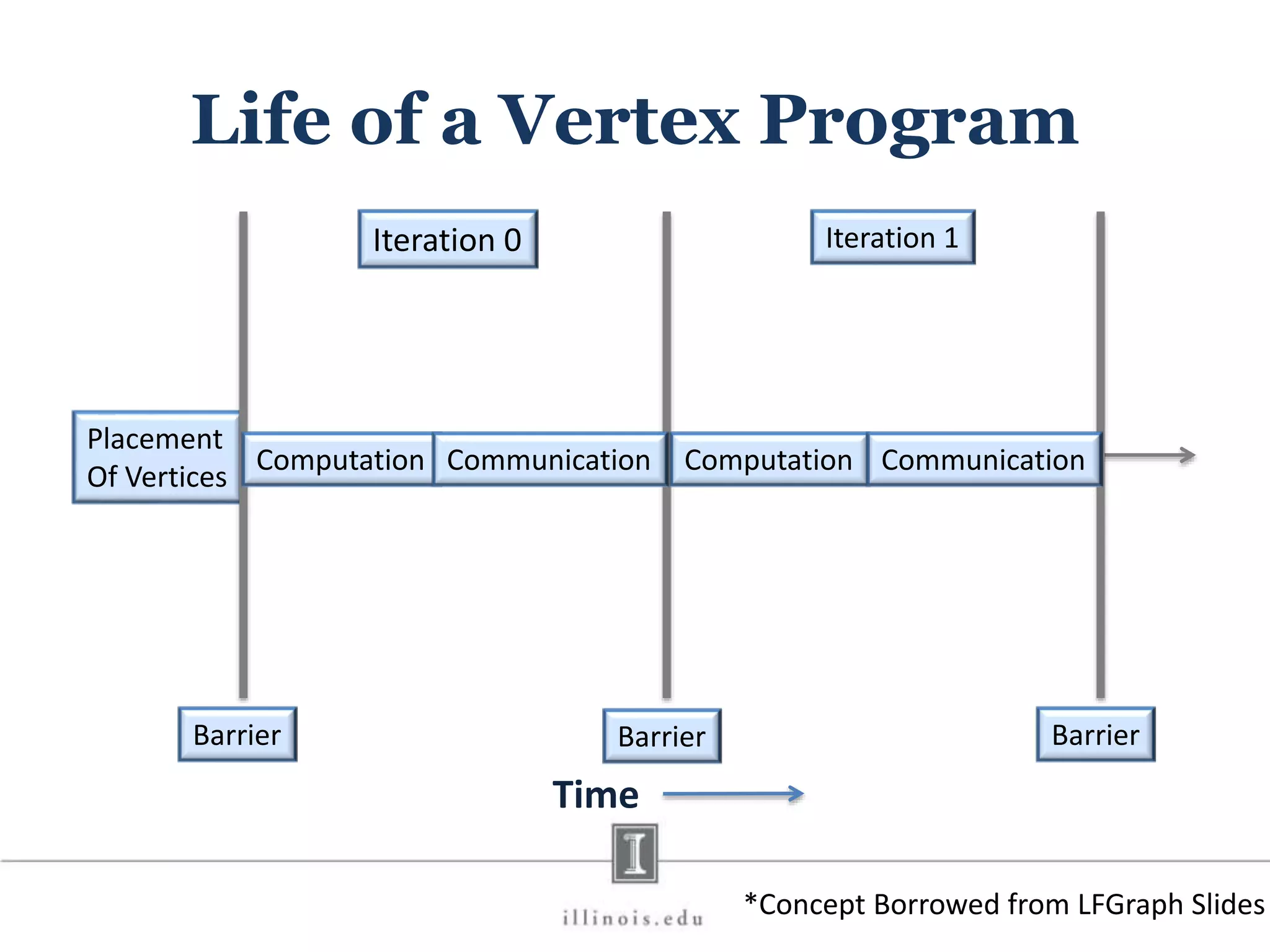 Life of a Vertex Program

Iteration 0

Iteration 1

Placement Of Vertices

Computation

Communication

Computation

Communication

Barrier

Barrier

Barrier

Time

I

illinois.edu

*Concept Borrowed from LFGraph Slides